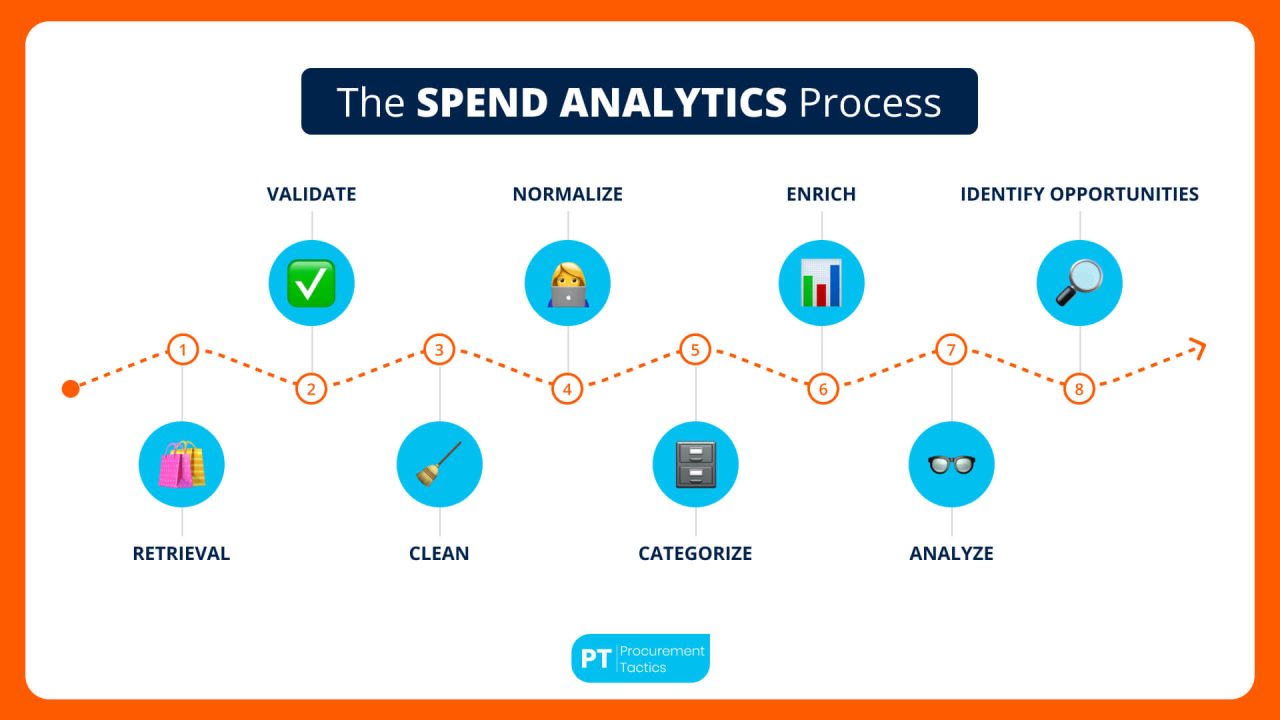 The **SPEND ANALYTICS** Process

VALIDATE

NORMALIZE

ENRICH

IDENTIFY OPPORTUNITIES

1

2

3

4

5

6

7

8

RETRIEVAL

CLEAN

CATEGORIZE

ANALYZE

PT Procurement Tactics